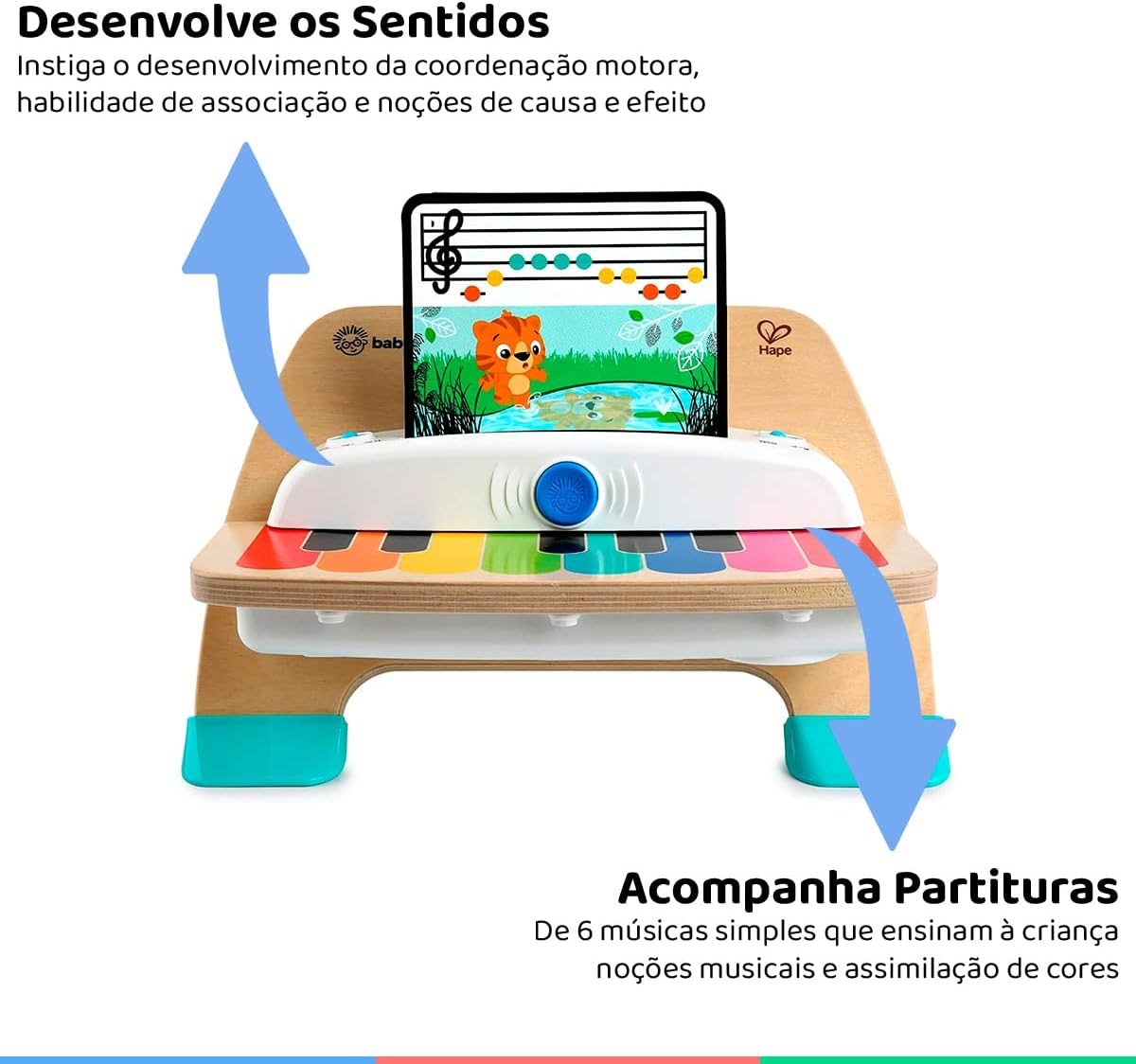 Desenvolve os Sentidos
Instiga o desenvolvimento da coordenação motora, habilidade de associação e noções de causa e efeito

bab

Hape

Acompanha Partituras
De 6 músicas simples que ensinam à criança noções musicais e assimilação de cores